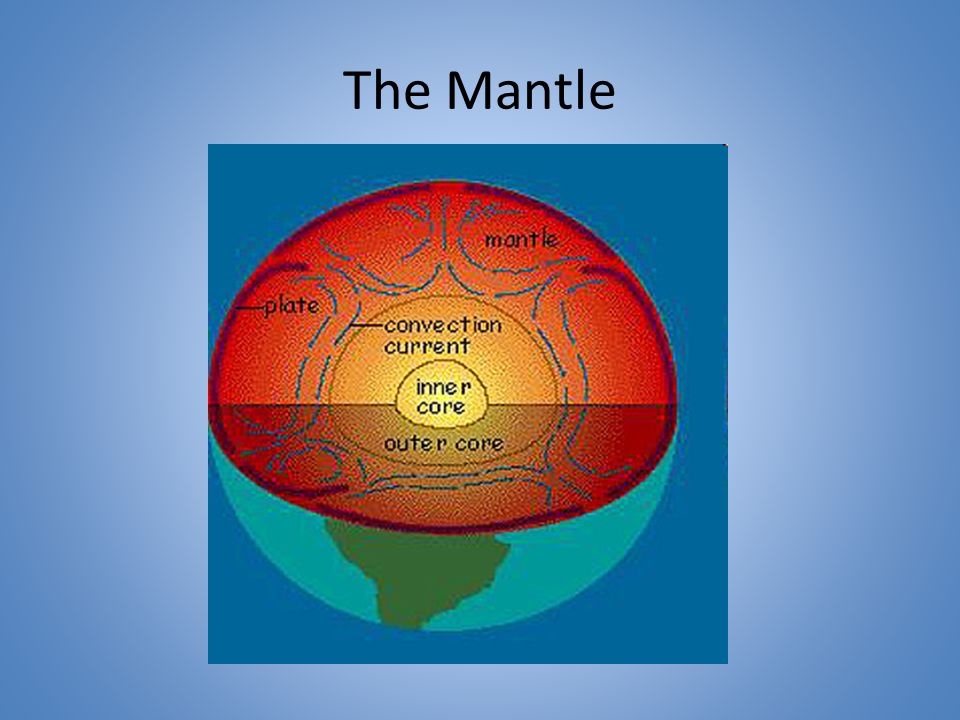 The Mantle

mantle

plate

convection current

inner core

outer core